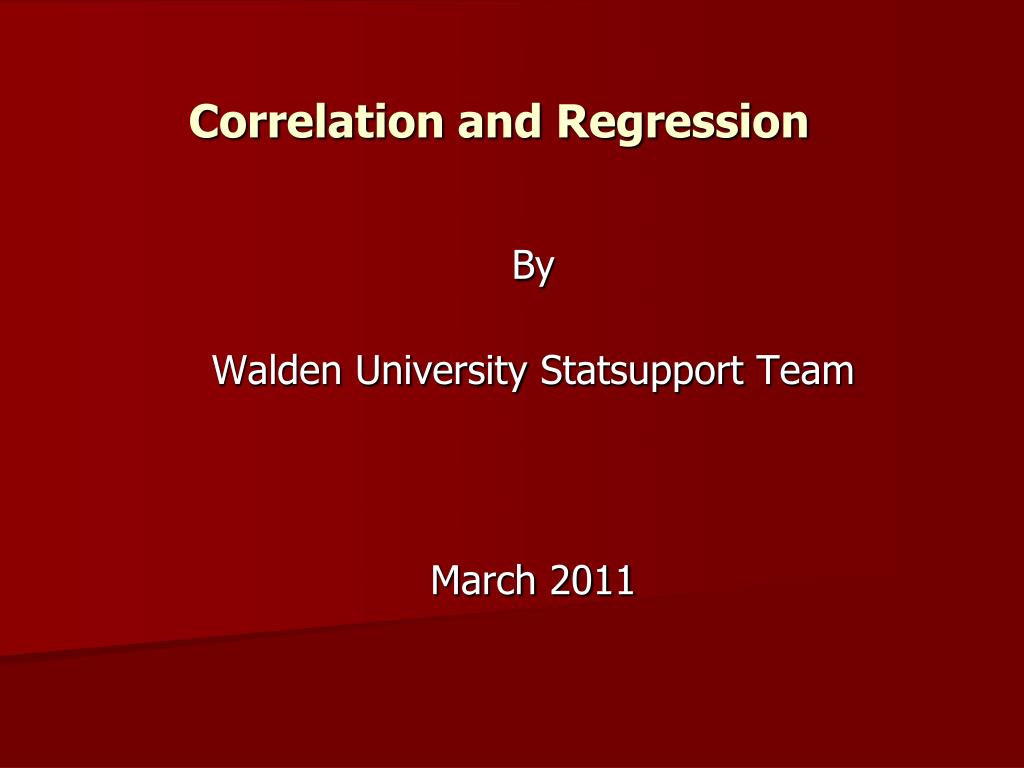 Correlation and Regression

By

Walden University Statsupport Team

March 2011